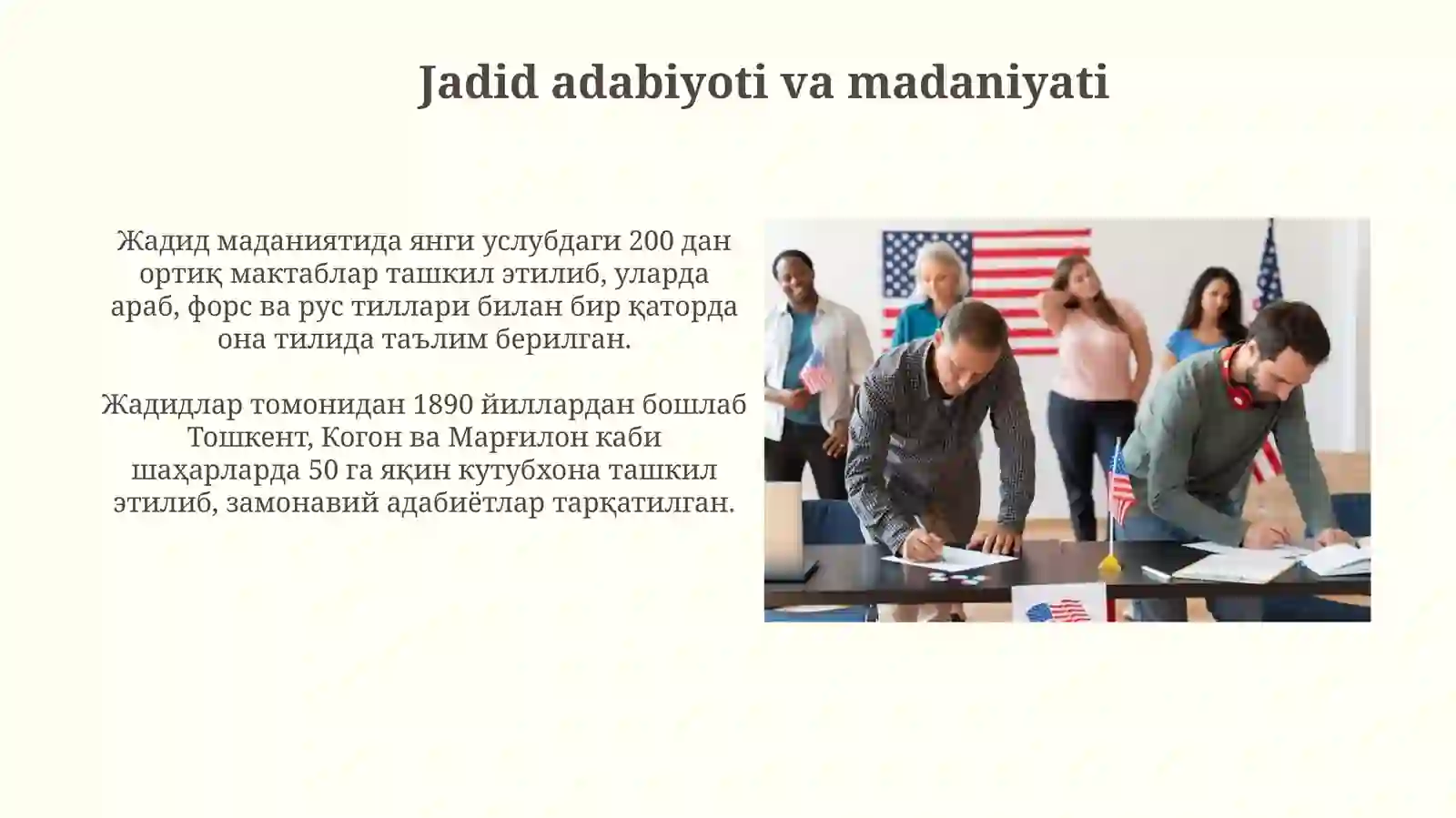 Jadid adabiyoti va madaniyati

Жадид маданиятида янги услубдаги 200 дан ортиқ мактаблар ташкил этилиб, уларда араб, форс ва рус тиллари билан бир қаторда она тилида таълим берилган.

Жадидлар томонидан 1890 йиллардан бошлаб Тошкент, Когон ва Марғилон каби шаҳарларда 50 га яқин кутубхона ташкил этилиб, замонавий адабиётлар тарқатилган.